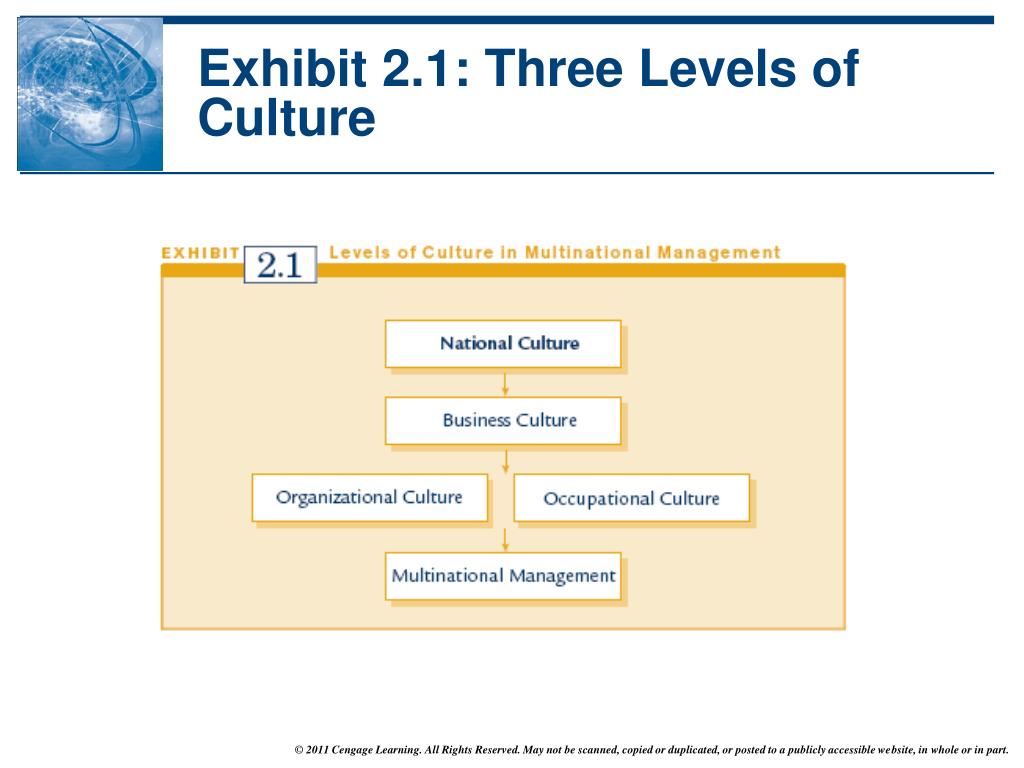 Exhibit 2.1: Three Levels of Culture

EXHIBIT 2.1 Levels of Culture in Multinational Management

National Culture

Business Culture

Organizational Culture

Occupational Culture

Multinational Management

© 2011 Cengage Learning. All Rights Reserved. May not be scanned, copied or duplicated, or posted to a publicly accessible website, in whole or in part.